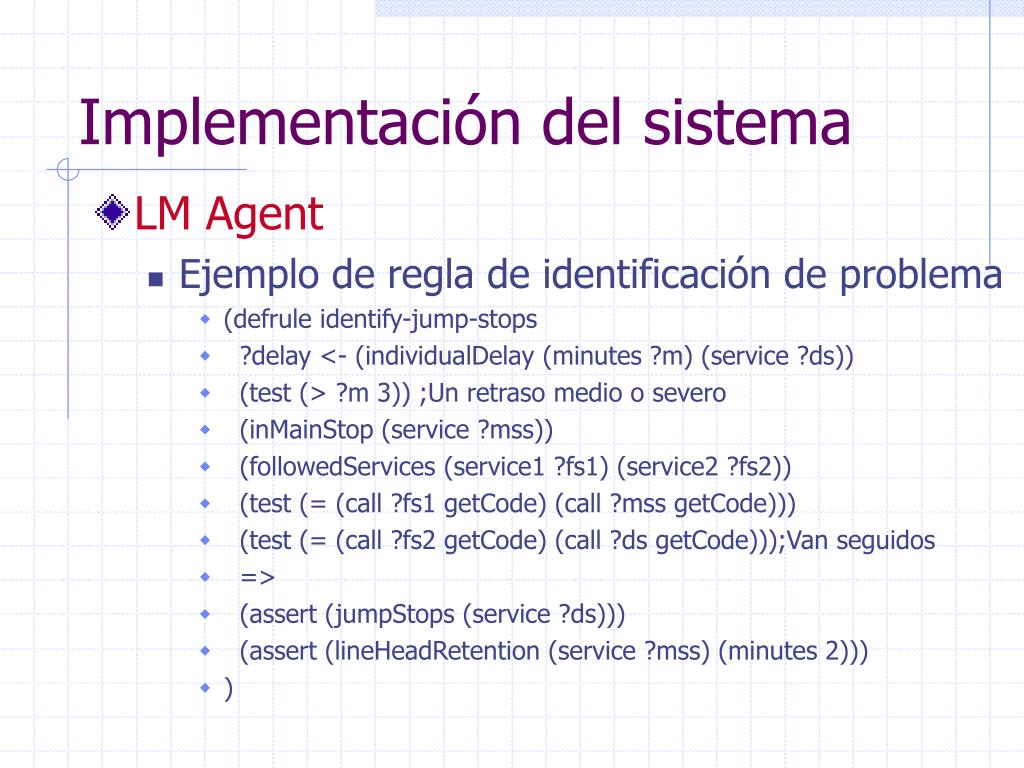 Implementación del sistema

LM Agent

Ejemplo de regla de identificación de problema

(defrule identify-jump-stops

?delay <- (individualDelay (minutes ?m) (service ?ds))

(test (> ?m 3)) ;Un retraso medio o severo

(inMainStop (service ?mss))

(followedServices (service1 ?fs1) (service2 ?fs2))

(test (= (call ?fs1 getCode) (call ?mss getCode)))

(test (= (call ?fs2 getCode) (call ?ds getCode)));Van seguidos

=>

(assert (jumpStops (service ?ds)))

(assert (lineHeadRetention (service ?mss) (minutes 2)))

)